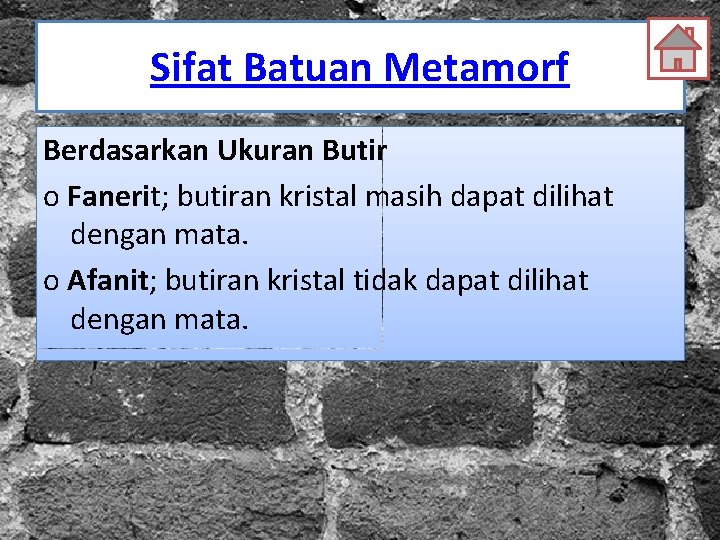 Sifat Batuan Metamorf

Berdasarkan Ukuran Butir

o Fanerit; butiran kristal masih dapat dilihat dengan mata.

o Afanit; butiran kristal tidak dapat dilihat dengan mata.